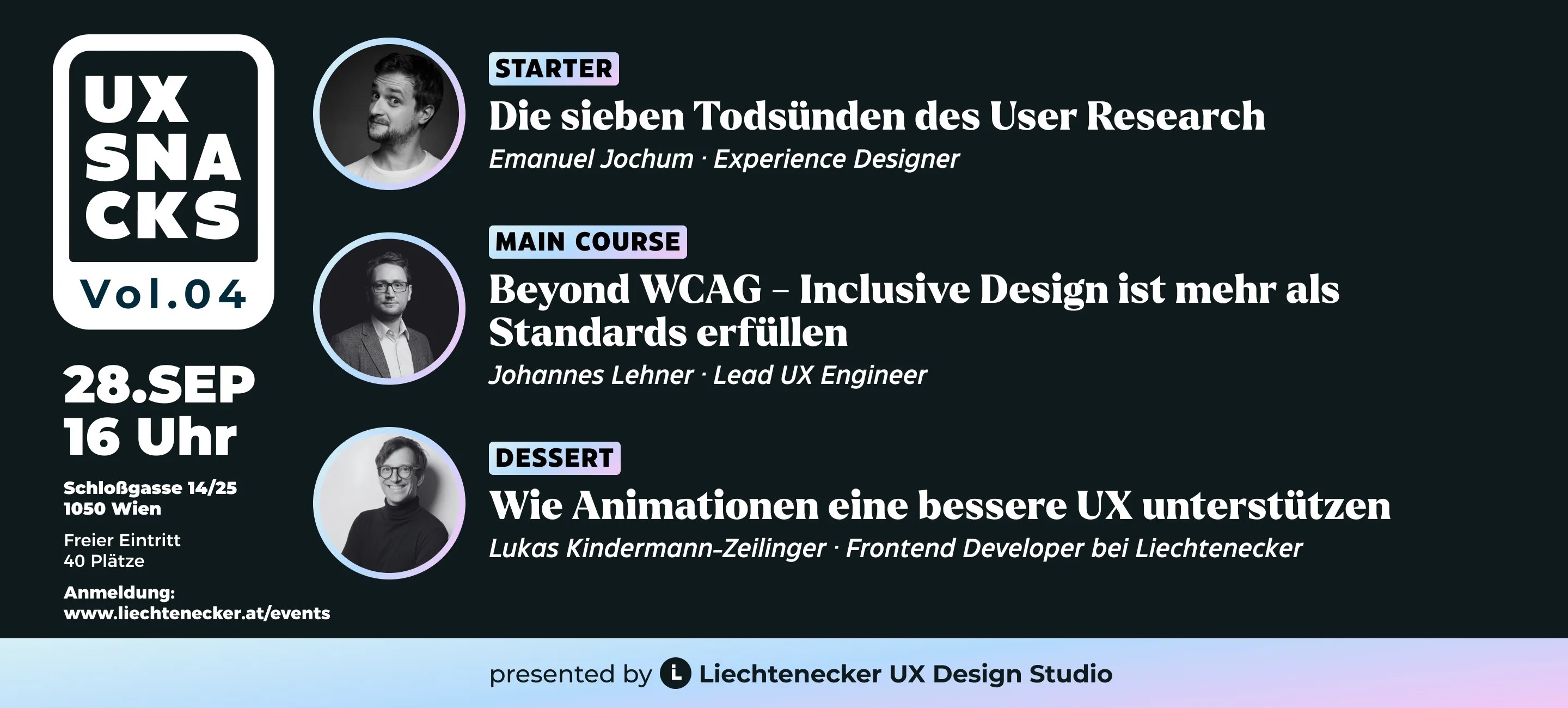 UX SNA CKS
Vol.04

28.SEP
16 Uhr

Schloßgasse 14/25
1050 Wien

Freier Eintritt
40 Plätze

Anmeldung:
www.liechtenecker.at/events

STARTER
Die sieben Todsünden des User Research
Emanuel Jochum · Experience Designer

MAIN COURSE
Beyond WCAG – Inclusive Design ist mehr als Standards erfüllen
Johannes Lehner · Lead UX Engineer

DESSERT
Wie Animationen eine bessere UX unterstützen
Lukas Kindermann-Zeilinger · Frontend Developer bei Liechtenecker

presented by L Liechtenecker UX Design Studio